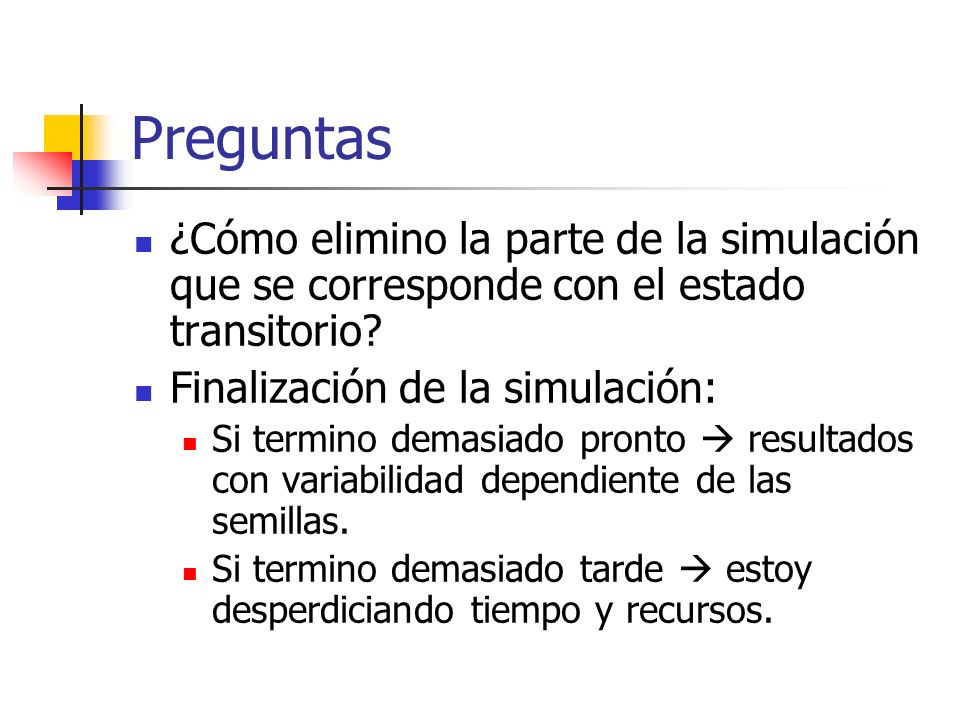 Preguntas

¿Cómo elimino la parte de la simulación que se corresponde con el estado transitorio?

Finalización de la simulación:

Si termino demasiado pronto → resultados con variabilidad dependiente de las semillas.

Si termino demasiado tarde → estoy desperdiciando tiempo y recursos.